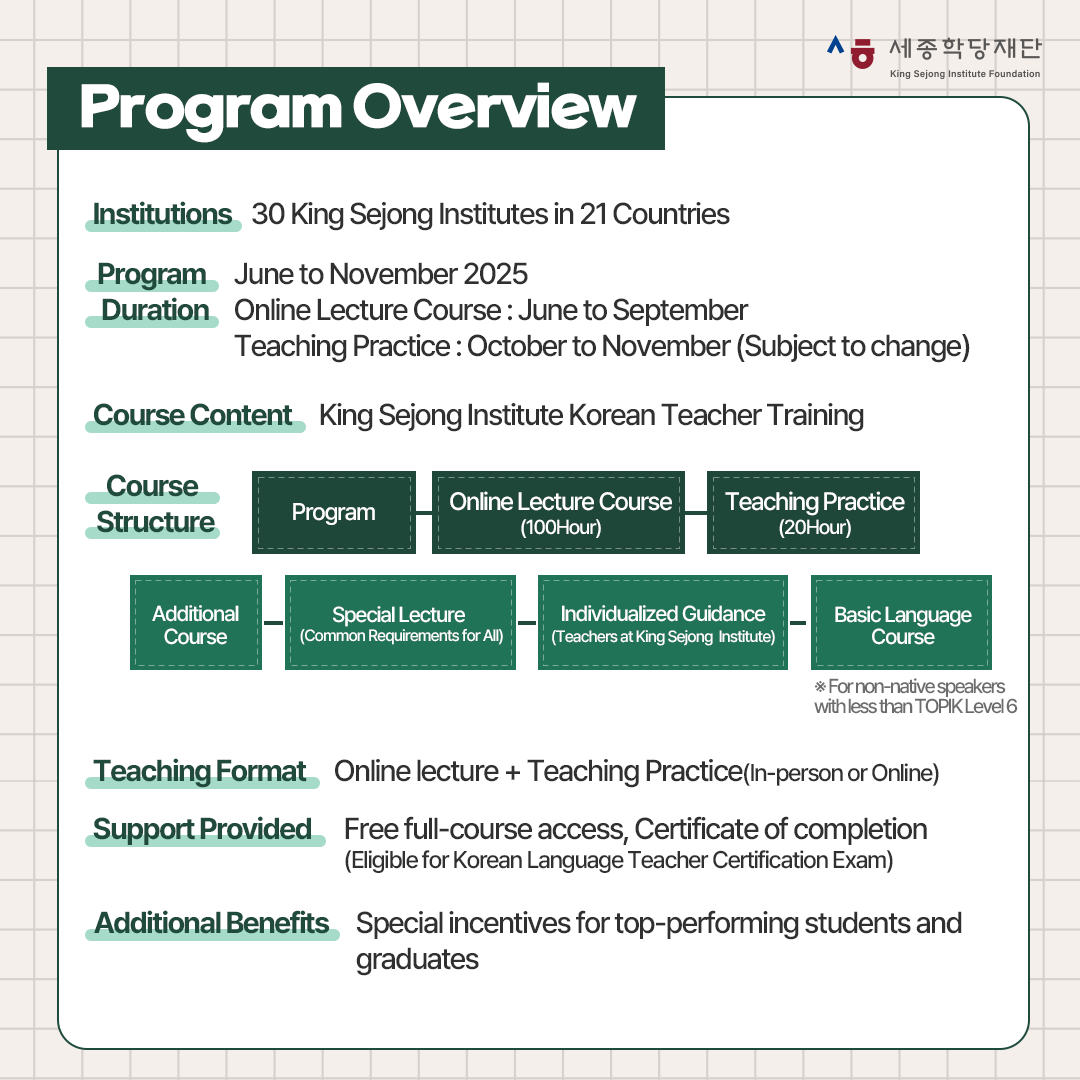 세종학당재단
King Sejong Institute Foundation

Program Overview

Institutions 30 King Sejong Institutes in 21 Countries

Program Duration June to November 2025
Online Lecture Course : June to September
Teaching Practice : October to November (Subject to change)

Course Content King Sejong Institute Korean Teacher Training

Course Structure

Program

Online Lecture Course (100Hour)

Teaching Practice (20Hour)

Additional Course

Special Lecture (Common Requirements for All)

Individualized Guidance (Teachers at King Sejong Institute)

Basic Language Course

※ For non-native speakers with less than TOPIK Level 6

Teaching Format Online lecture + Teaching Practice(In-person or Online)

Support Provided Free full-course access, Certificate of completion (Eligible for Korean Language Teacher Certification Exam)

Additional Benefits Special incentives for top-performing students and graduates